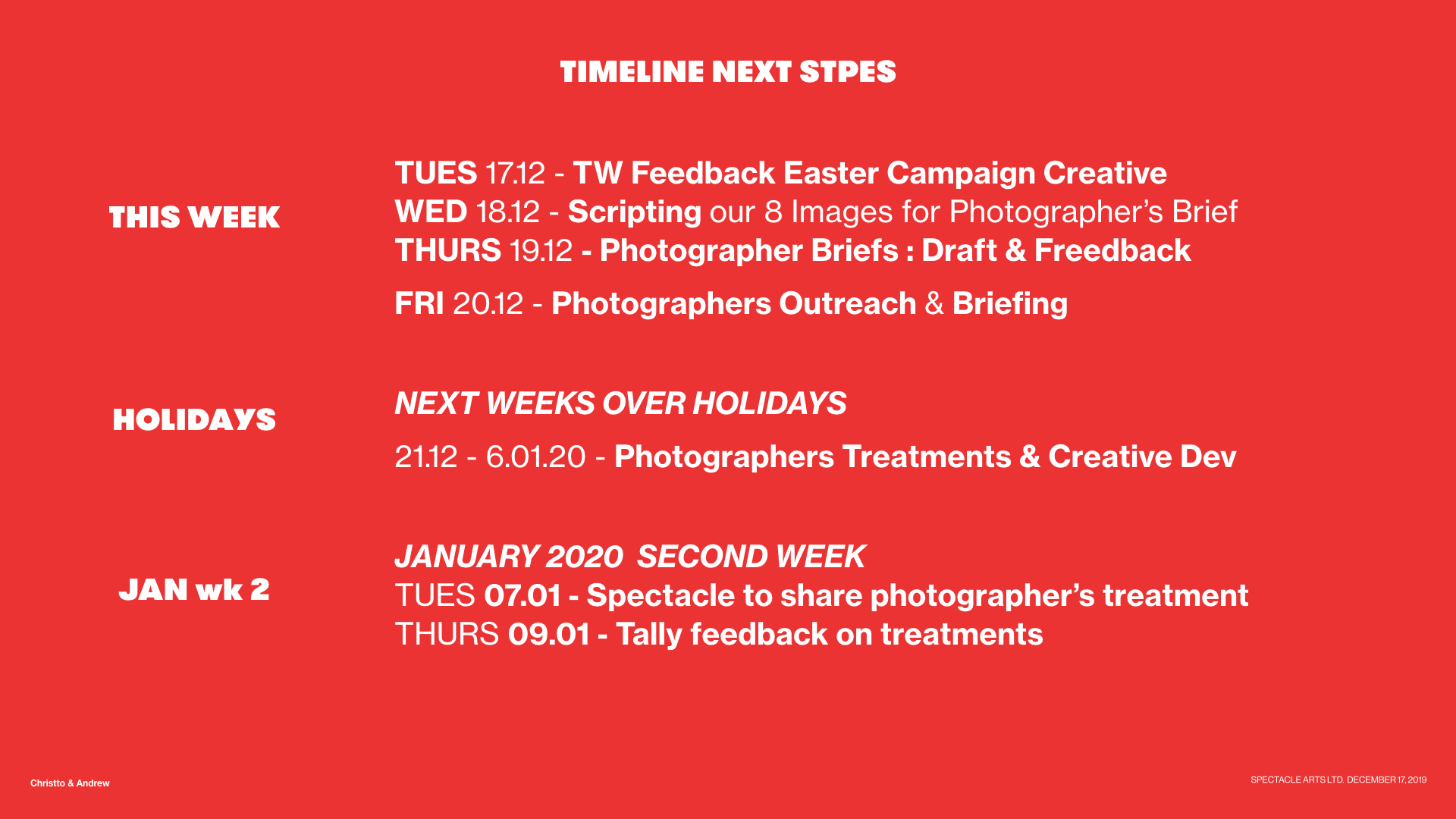 TIMELINE NEXT STPES

THIS WEEK

TUES 17.12 - TW Feedback Easter Campaign Creative
WED 18.12 - Scripting our 8 Images for Photographer's Brief
THURS 19.12 - Photographer Briefs : Draft & Freedback
FRI 20.12 - Photographers Outreach & Briefing

HOLIDAYS

NEXT WEEKS OVER HOLIDAYS
21.12 - 6.01.20 - Photographers Treatments & Creative Dev

JAN wk 2

JANUARY 2020 SECOND WEEK
TUES 07.01 - Spectacle to share photographer's treatment
THURS 09.01 - Tally feedback on treatments

Christto & Andrew

SPECTACLE ARTS LTD. DECEMBER 17, 2019